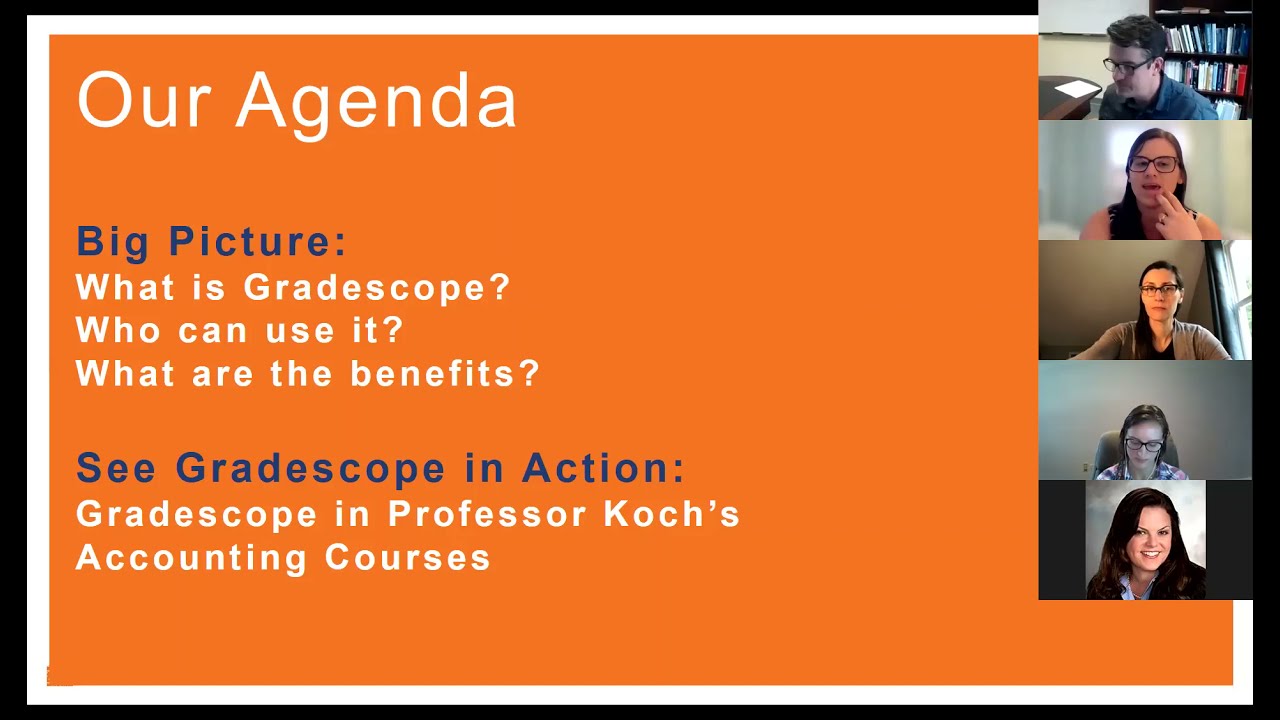 Our Agenda

Big Picture:
What is Gradescope?
Who can use it?
What are the benefits?

See Gradescope in Action:
Gradescope in Professor Koch's Accounting Courses